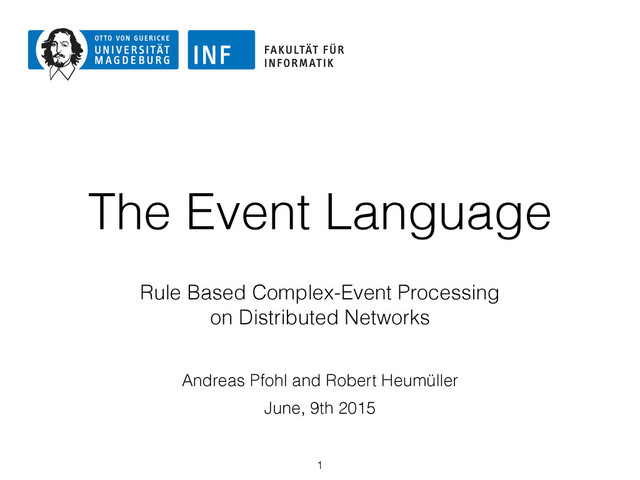 OTTO VON GUERICKE
UNIVERSITÄT
MAGDEBURG

INF

FAKULTÄT FÜR
INFORMATIK

The Event Language

Rule Based Complex-Event Processing
on Distributed Networks

Andreas Pfohl and Robert Heumüller

June, 9th 2015

1